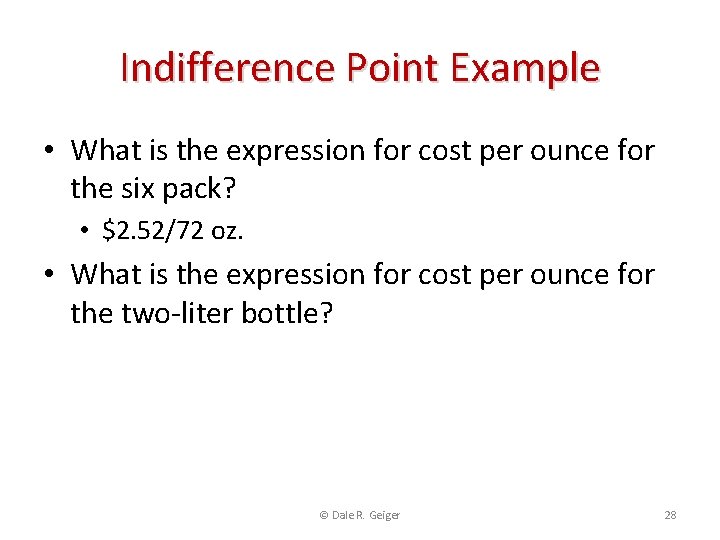 Indifference Point Example

• What is the expression for cost per ounce for the six pack?

• \$2.52/72 oz.

• What is the expression for cost per ounce for the two-liter bottle?

© Dale R. Geiger

28